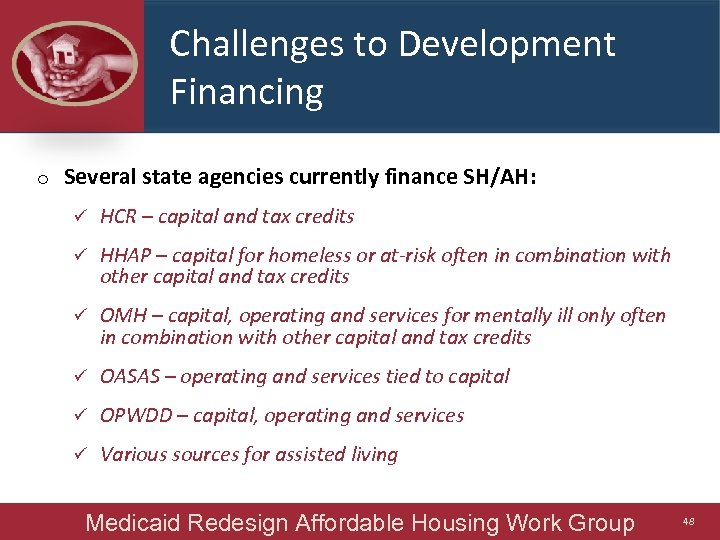 Challenges to Development Financing

o Several state agencies currently finance SH/AH:

✓ HCR – capital and tax credits

✓ HHAP – capital for homeless or at-risk often in combination with other capital and tax credits

✓ OMH – capital, operating and services for mentally ill only often in combination with other capital and tax credits

✓ OASAS – operating and services tied to capital

✓ OPWDD – capital, operating and services

✓ Various sources for assisted living

Medicaid Redesign Affordable Housing Work Group 48